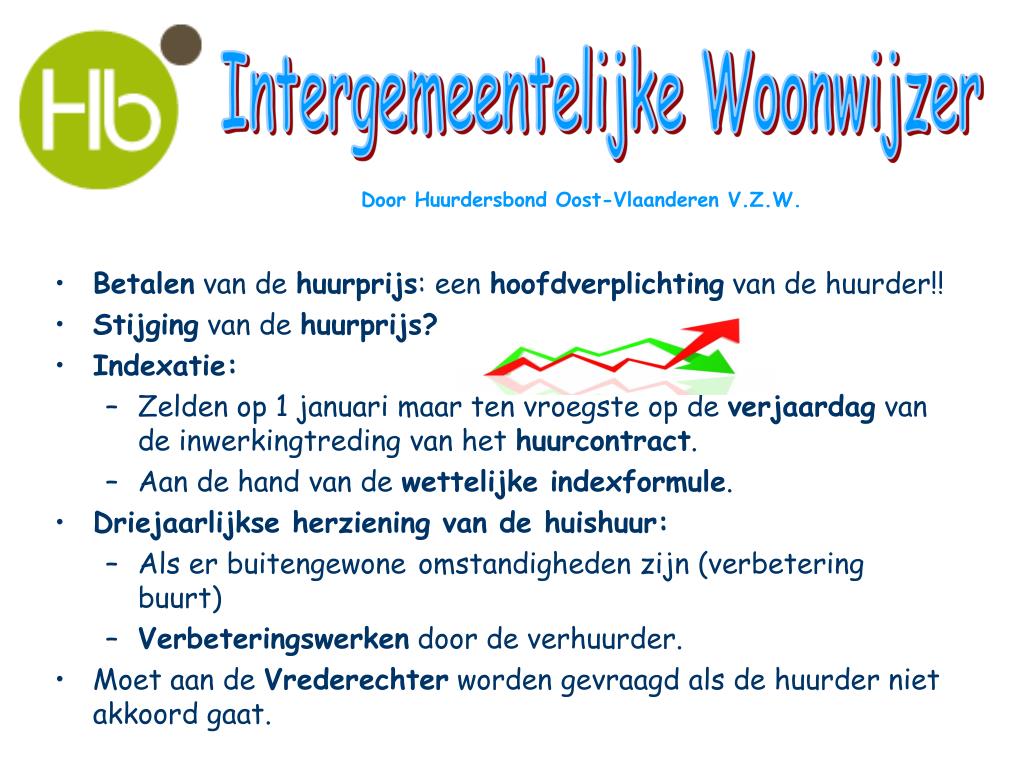 Hb

Intergemeentelijke Woonwijzer

Door Huurdersbond Oost-Vlaanderen V.Z.W.

• Betalen van de huurprijs: een hoofdverplichting van de huurder!!
• Stijging van de huurprijs?
• Indexatie:
– Zelden op 1 januari maar ten vroegste op de verjaardag van de inwerkingtreding van het huurcontract.
– Aan de hand van de wettelijke indexformule.
• Driejaarlijkse herziening van de huishuur:
– Als er buitengewone omstandigheden zijn (verbetering buurt)
– Verbeteringswerken door de verhuurder.
• Moet aan de Vrederechter worden gevraagd als de huurder niet akkoord gaat.